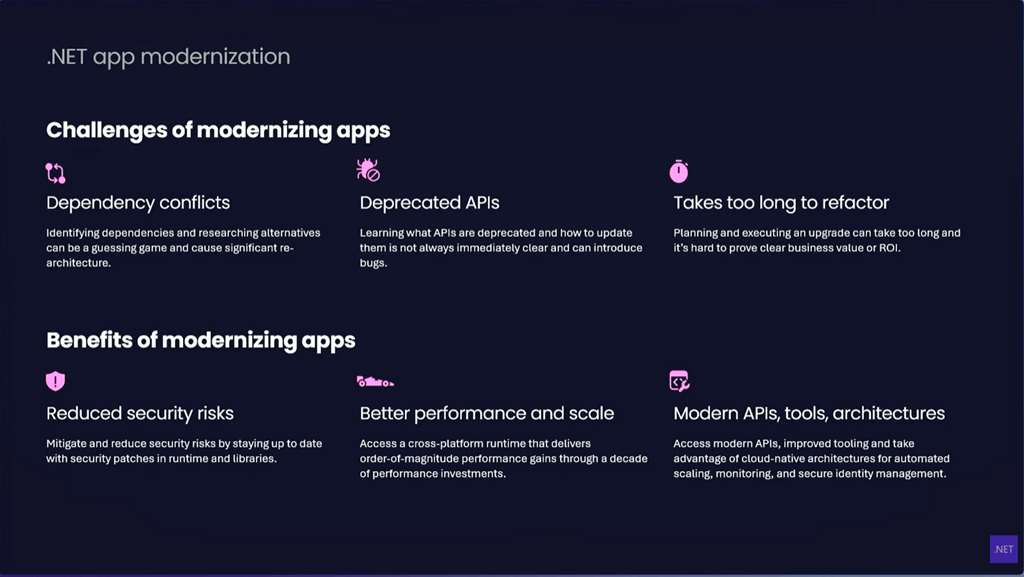 .NET app modernization

Challenges of modernizing apps

Dependency conflicts

Identifying dependencies and researching alternatives can be a guessing game and cause significant re-architecture.

Deprecated APIs

Learning what APIs are deprecated and how to update them is not always immediately clear and can introduce bugs.

Takes too long to refactor

Planning and executing an upgrade can take too long and it's hard to prove clear business value or ROI.

Benefits of modernizing apps

Reduced security risks

Mitigate and reduce security risks by staying up to date with security patches in runtime and libraries.

Better performance and scale

Access a cross-platform runtime that delivers order-of-magnitude performance gains through a decade of performance investments.

Modern APIs, tools, architectures

Access modern APIs, improved tooling and take advantage of cloud-native architectures for automated scaling, monitoring, and secure identity management.

.NET